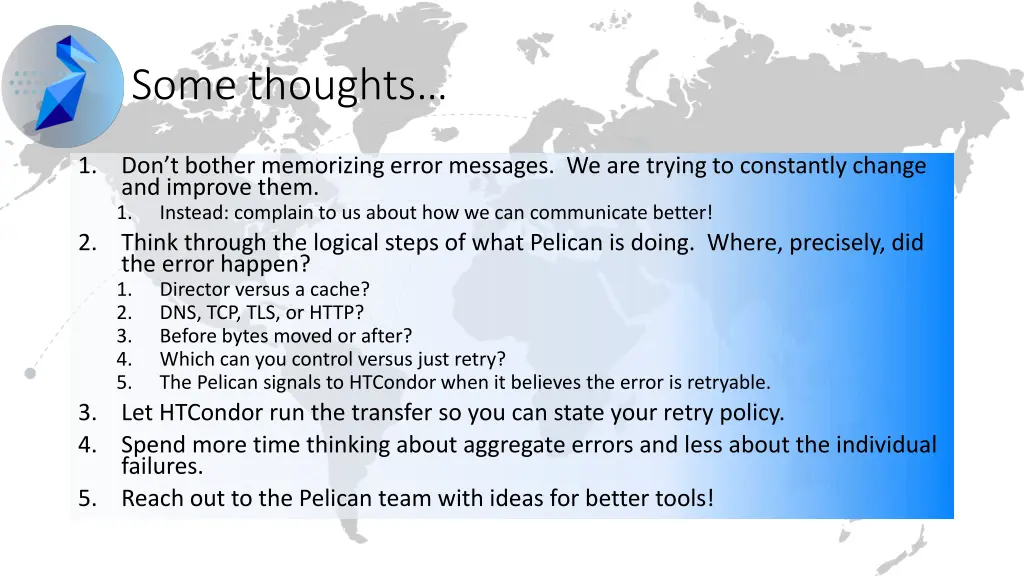 Some thoughts…

1. Don't bother memorizing error messages. We are trying to constantly change and improve them.
   1. Instead: complain to us about how we can communicate better!
2. Think through the logical steps of what Pelican is doing. Where, precisely, did the error happen?
   1. Director versus a cache?
   2. DNS, TCP, TLS, or HTTP?
   3. Before bytes moved or after?
   4. Which can you control versus just retry?
   5. The Pelican signals to HTCondor when it believes the error is retryable.
3. Let HTCondor run the transfer so you can state your retry policy.
4. Spend more time thinking about aggregate errors and less about the individual failures.
5. Reach out to the Pelican team with ideas for better tools!